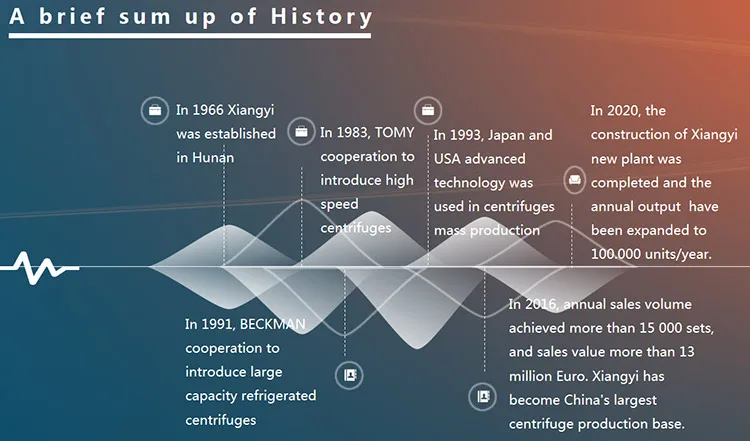 A brief sum up of History

In 1966 Xiangyi was established in Hunan

In 1983, TOMY cooperation to introduce high speed centrifuges

In 1993, Japan and USA advanced technology was used in centrifuges mass production

In 2020, the construction of Xiangyi new plant was completed and the annual output have been expanded to 100.000 units/year.

In 1991, BECKMAN cooperation to introduce large capacity refrigerated centrifuges

In 2016, annual sales volume achieved more than 15 000 sets, and sales value more than 13 million Euro. Xiangyi has become China's largest centrifuge production base.